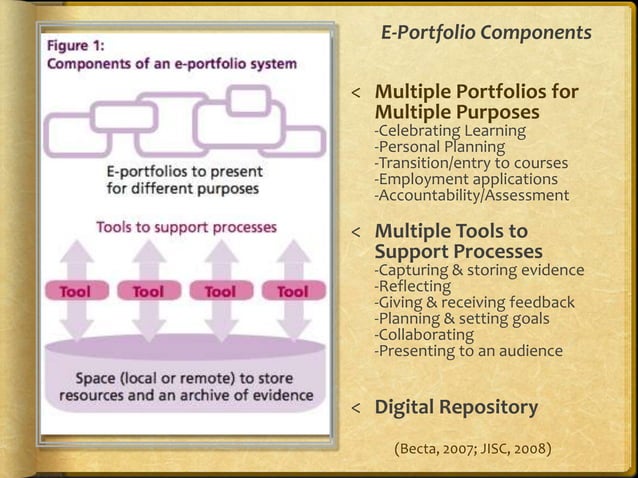 Figure 1:
Components of an e-portfolio system

E-portfolios to present for different purposes

Tools to support processes

Tool Tool Tool Tool

Space (local or remote) to store resources and an archive of evidence

E-Portfolio Components

< Multiple Portfolios for Multiple Purposes
-Celebrating Learning
-Personal Planning
-Transition/entry to courses
-Employment applications
-Accountability/Assessment

< Multiple Tools to Support Processes
-Capturing & storing evidence
-Reflecting
-Giving & receiving feedback
-Planning & setting goals
-Collaborating
-Presenting to an audience

< Digital Repository

(Becta, 2007; JISC, 2008)